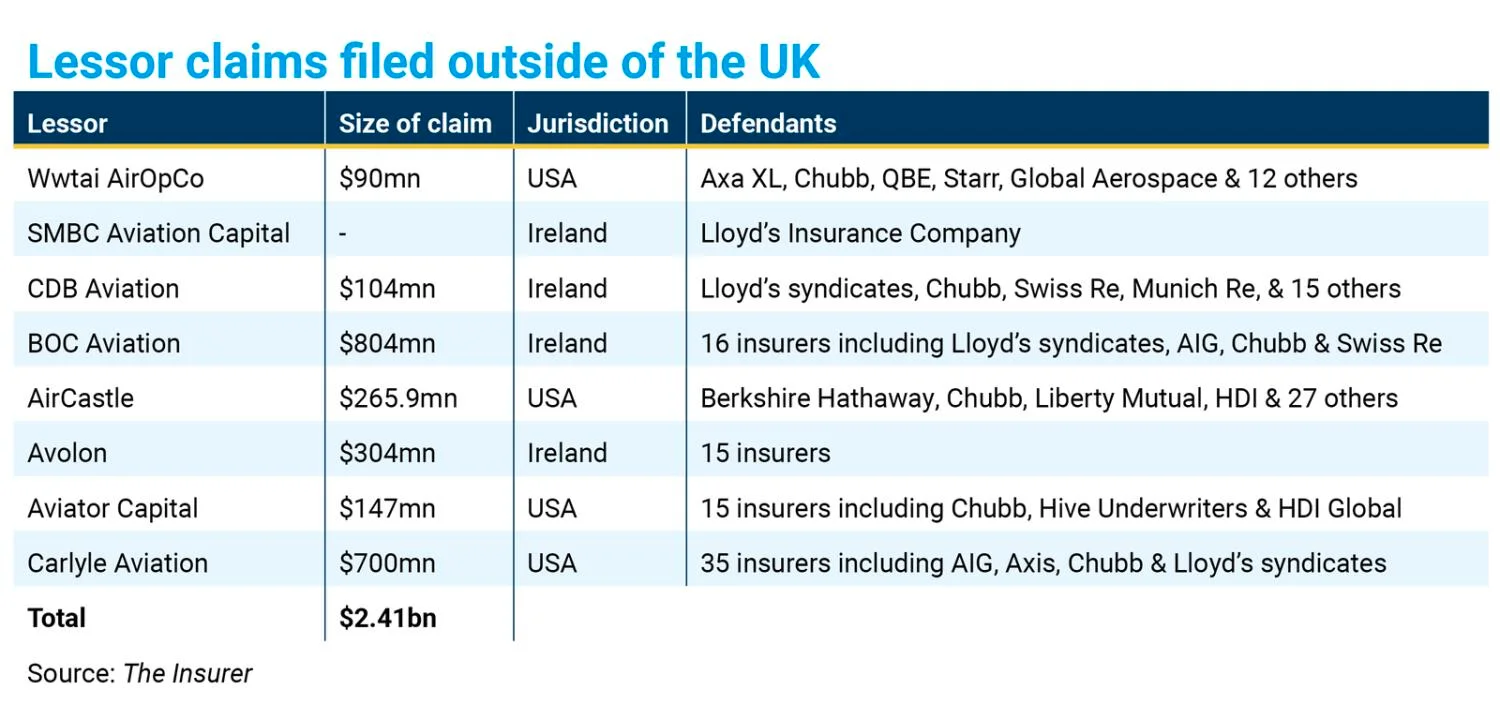 Lessor claims filed outside of the UK

| Lessor | Size of claim | Jurisdiction | Defendants |
|---|---|---|---|
| Wwtai AirOpCo | \$90mn | USA | Axa XL, Chubb, QBE, Starr, Global Aerospace & 12 others |
| SMBC Aviation Capital | - | Ireland | Lloyd's Insurance Company |
| CDB Aviation | \$104mn | Ireland | Lloyd's syndicates, Chubb, Swiss Re, Munich Re, & 15 others |
| BOC Aviation | \$804mn | Ireland | 16 insurers including Lloyd's syndicates, AIG, Chubb & Swiss Re |
| AirCastle | \$265.9mn | USA | Berkshire Hathaway, Chubb, Liberty Mutual, HDI & 27 others |
| Avolon | \$304mn | Ireland | 15 insurers |
| Aviator Capital | \$147mn | USA | 15 insurers including Chubb, Hive Underwriters & HDI Global |
| Carlyle Aviation | \$700mn | USA | 35 insurers including AIG, Axis, Chubb & Lloyd's syndicates |
| **Total** | **\$2.41bn** | | |

Source: The Insurer